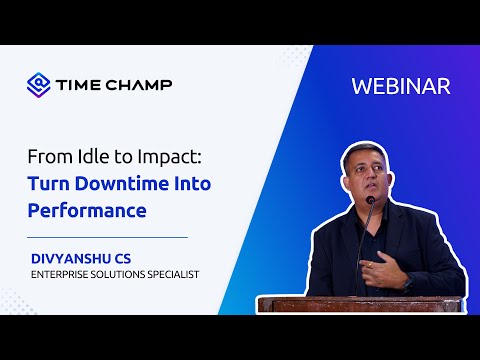 TIME CHAMP

WEBINAR

From Idle to Impact:
Turn Downtime Into Performance

DIVYANSHU CS
ENTERPRISE SOLUTIONS SPECIALIST